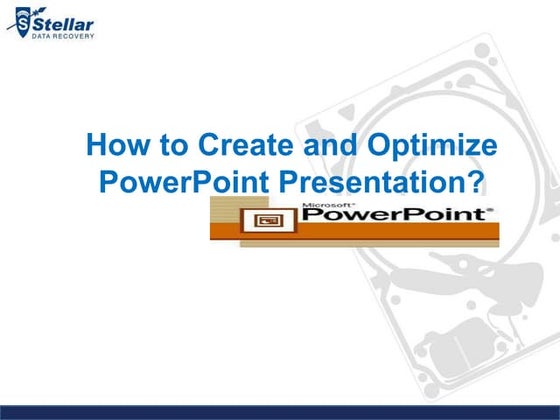 Stellar
DATA RECOVERY

How to Create and Optimize PowerPoint Presentation?

Microsoft® PowerPoint®